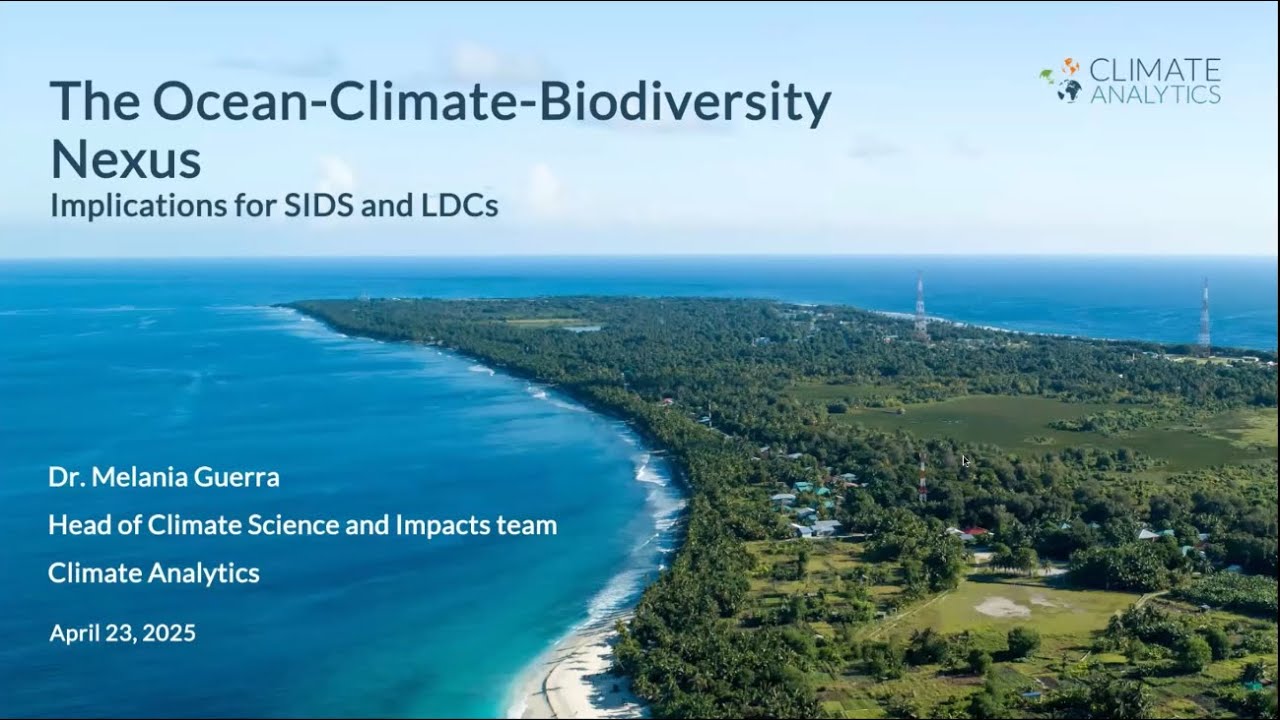 The Ocean-Climate-Biodiversity Nexus
Implications for SIDS and LDCs

CLIMATE ANALYTICS

Dr. Melania Guerra
Head of Climate Science and Impacts team
Climate Analytics

April 23, 2025